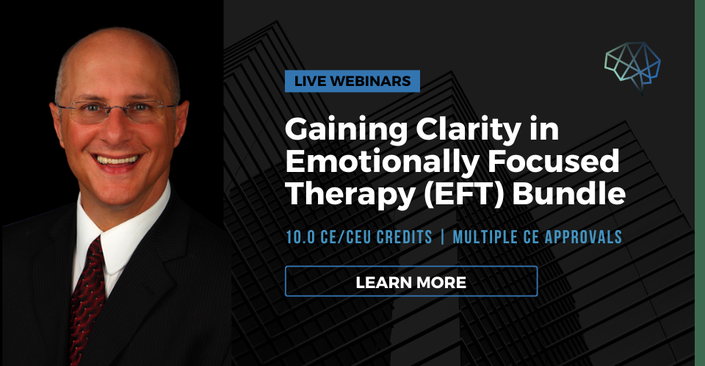 LIVE WEBINARS

Gaining Clarity in Emotionally Focused Therapy (EFT) Bundle

10.0 CE/CEU CREDITS | MULTIPLE CE APPROVALS

LEARN MORE